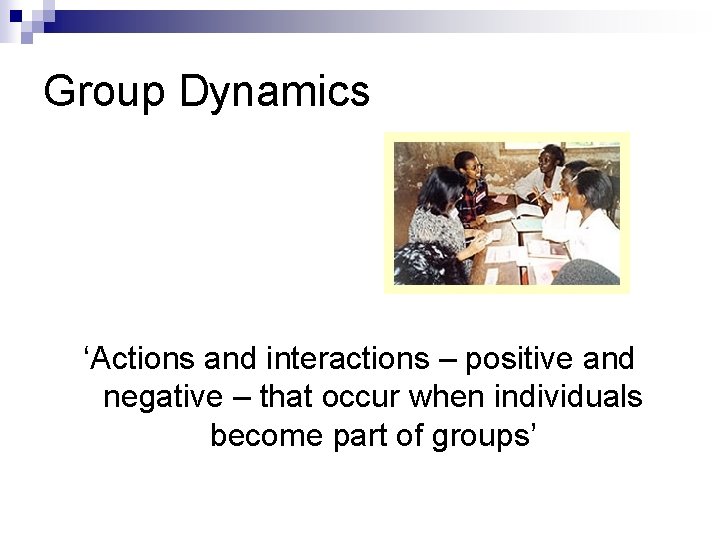 Group Dynamics

‘Actions and interactions – positive and negative – that occur when individuals become part of groups’